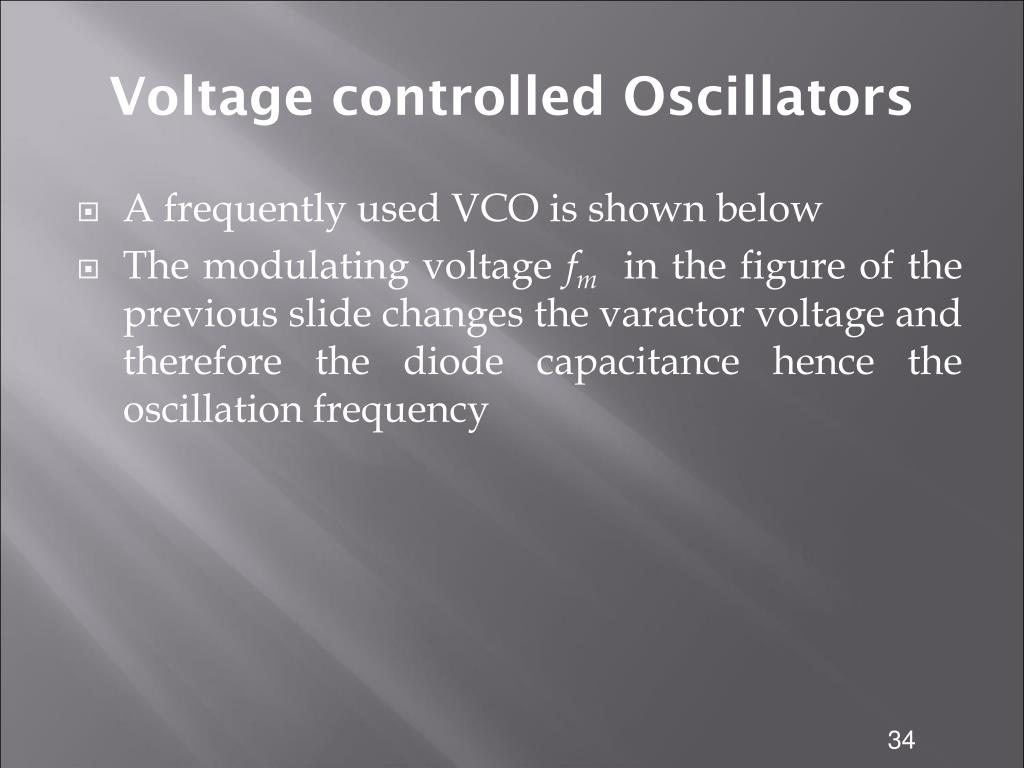 Voltage controlled Oscillators

A frequently used VCO is shown below

The modulating voltage $f_m$ in the figure of the previous slide changes the varactor voltage and therefore the diode capacitance hence the oscillation frequency

34